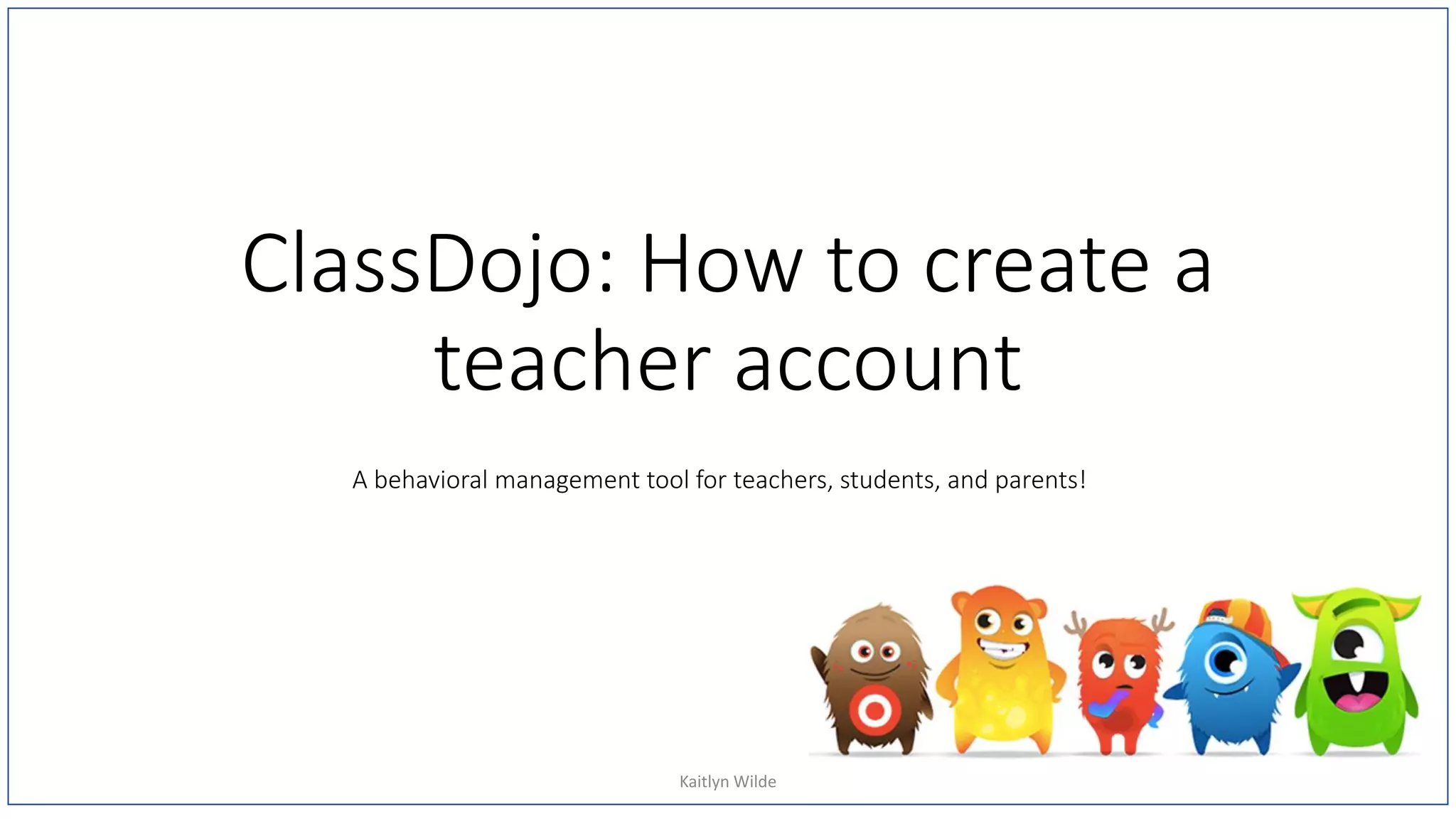 ClassDojo: How to create a teacher account

A behavioral management tool for teachers, students, and parents!

Kaitlyn Wilde